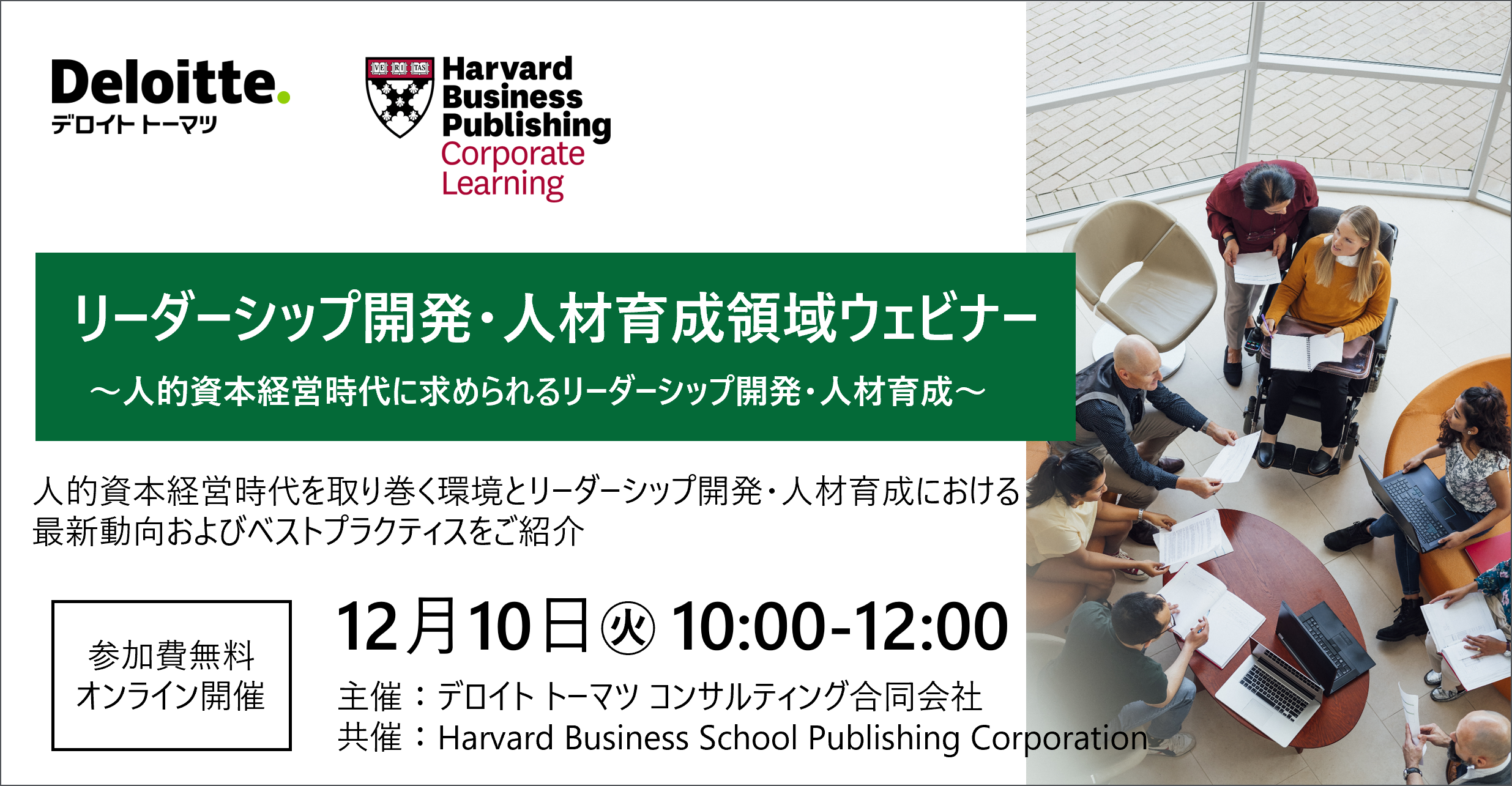 Deloitte.
デロイト トーマツ

VE RI TAS
Harvard Business Publishing
Corporate Learning

リーダーシップ開発・人材育成領域ウェビナー
～人的資本経営時代に求められるリーダーシップ開発・人材育成～

人的資本経営時代を取り巻く環境とリーダーシップ開発・人材育成における最新動向およびベストプラクティスをご紹介

参加費無料
オンライン開催

12月10日㊋ 10:00-12:00

主催：デロイト トーマツ コンサルティング合同会社
共催：Harvard Business School Publishing Corporation